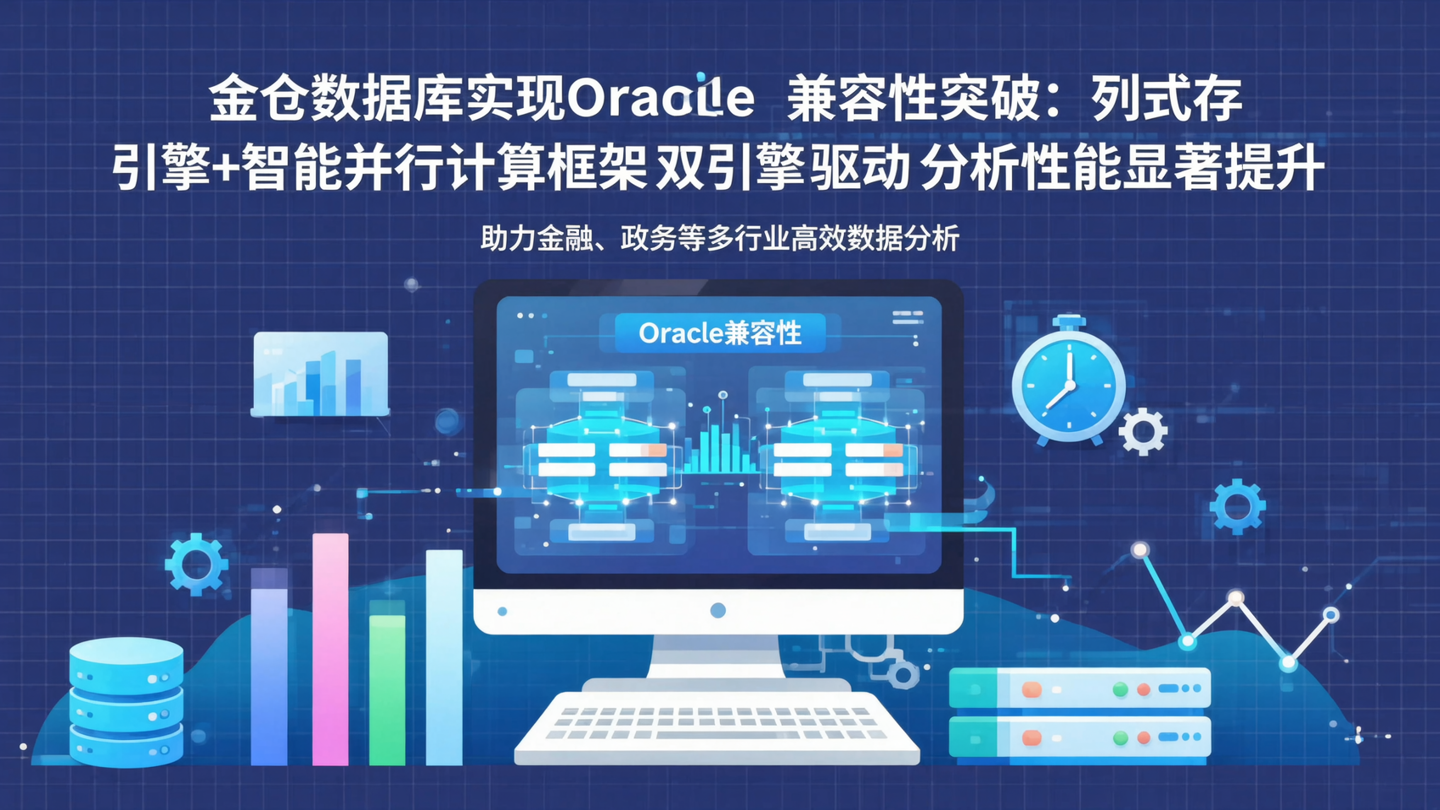 金仓数据库实现Oracle 兼容性突破：列式存引擎+智能并行计算框架 双引擎驱动 分析性能显著提升

助力金融、政务等多行业高效数据分析

Oracle兼容性